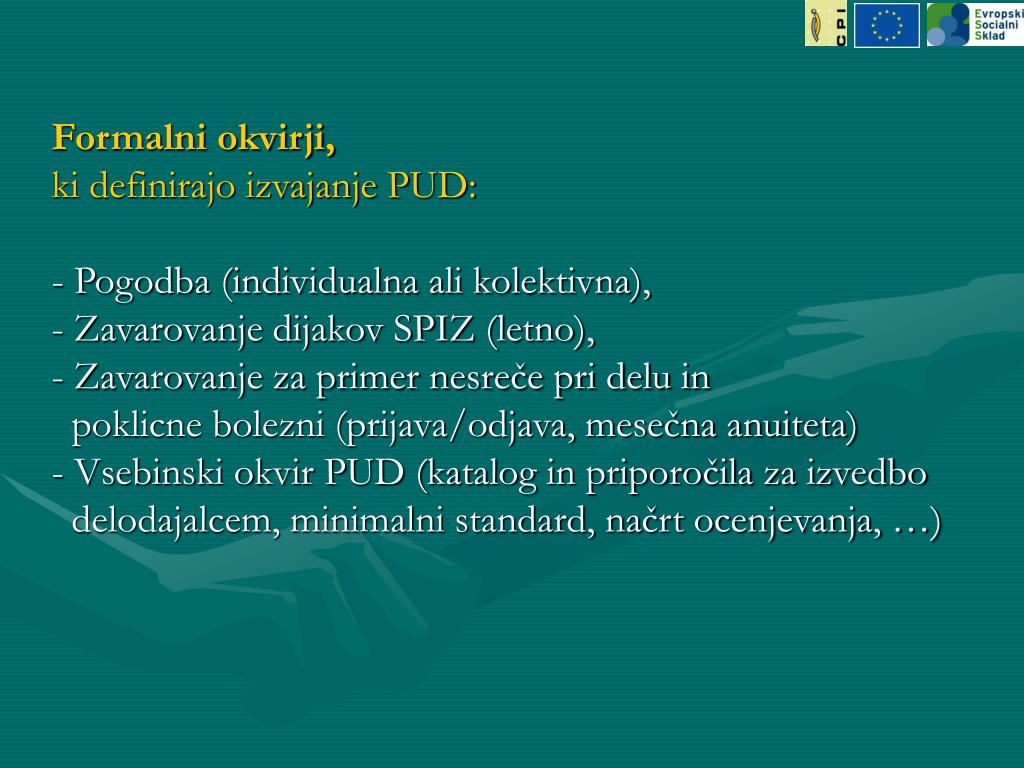 CPI

Evropski Socialni Sklad

Formalni okvirji,
ki definirajo izvajanje PUD:

- Pogodba (individualna ali kolektivna),
- Zavarovanje dijakov SPIZ (letno),
- Zavarovanje za primer nesreče pri delu in poklicne bolezni (prijava/odjava, mesečna anuiteta)
- Vsebinski okvir PUD (katalog in priporočila za izvedbo delodajalcem, minimalni standard, načrt ocenjevanja, …)